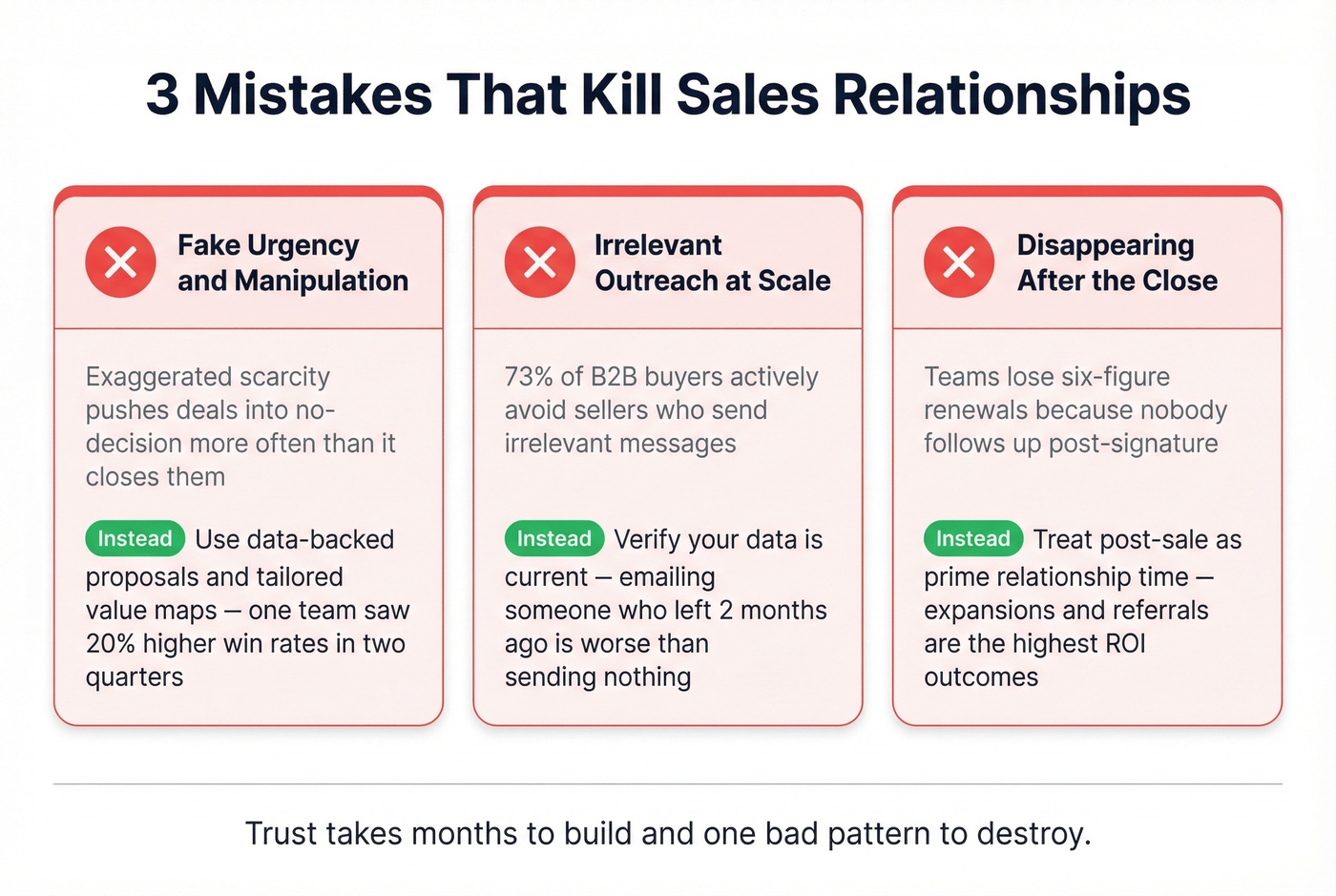 3 Mistakes That Kill Sales Relationships

Fake Urgency and Manipulation

Exaggerated scarcity pushes deals into no-decision more often than it closes them

Instead Use data-backed proposals and tailored value maps — one team saw 20% higher win rates in two quarters

Irrelevant Outreach at Scale

73% of B2B buyers actively avoid sellers who send irrelevant messages

Instead Verify your data is current — emailing someone who left 2 months ago is worse than sending nothing

Disappearing After the Close

Teams lose six-figure renewals because nobody follows up post-signature

Instead Treat post-sale as prime relationship time — expansions and referrals are the highest ROI outcomes

Trust takes months to build and one bad pattern to destroy.